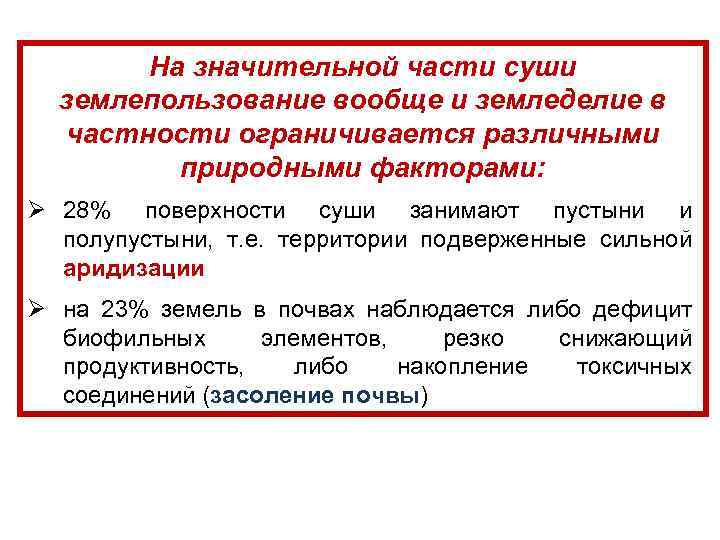 На значительной части суши землепользование вообще и земледелие в частности ограничивается различными природными факторами:

➢ 28% поверхности суши занимают пустыни и полупустыни, т.е. территории подверженные сильной аридизации

➢ на 23% земель в почвах наблюдается либо дефицит биофильных элементов, резко снижающий продуктивность, либо накопление токсичных соединений (засоление почвы)